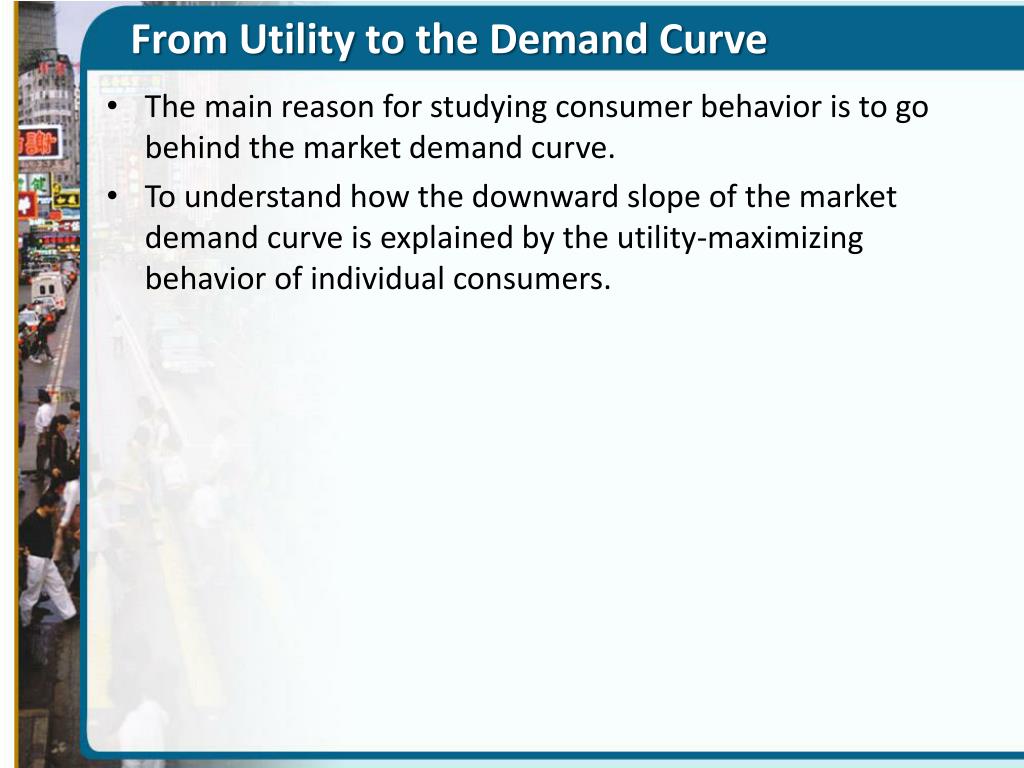 From Utility to the Demand Curve

• The main reason for studying consumer behavior is to go behind the market demand curve.

• To understand how the downward slope of the market demand curve is explained by the utility-maximizing behavior of individual consumers.